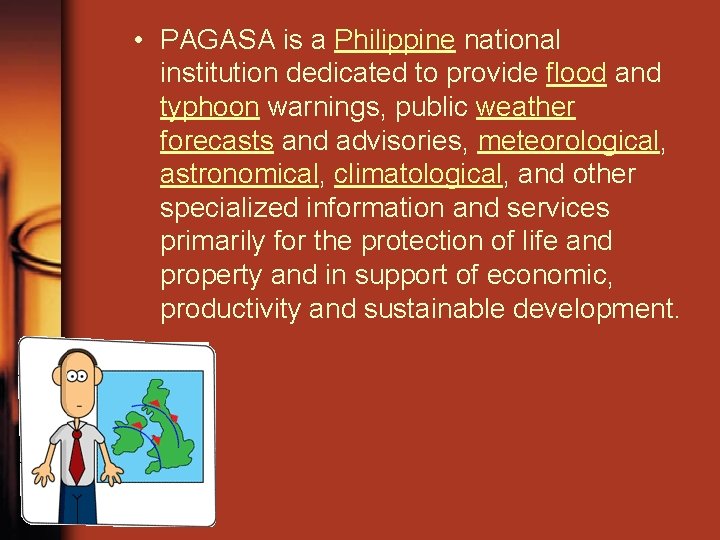 • PAGASA is a Philippine national institution dedicated to provide flood and typhoon warnings, public weather forecasts and advisories, meteorological, astronomical, climatological, and other specialized information and services primarily for the protection of life and property and in support of economic, productivity and sustainable development.